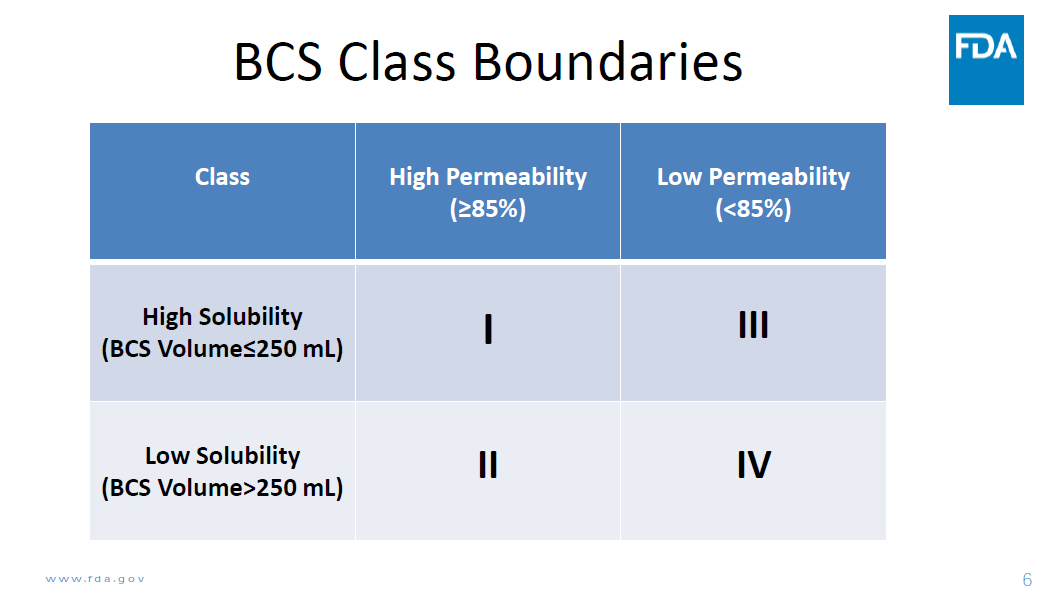 BCS Class Boundaries

FDA

| Class | High Permeability (≥85%) | Low Permeability (<85%) |
|---|---|---|
| High Solubility (BCS Volume≤250 mL) | I | III |
| Low Solubility (BCS Volume>250 mL) | II | IV |

www.fda.gov

6